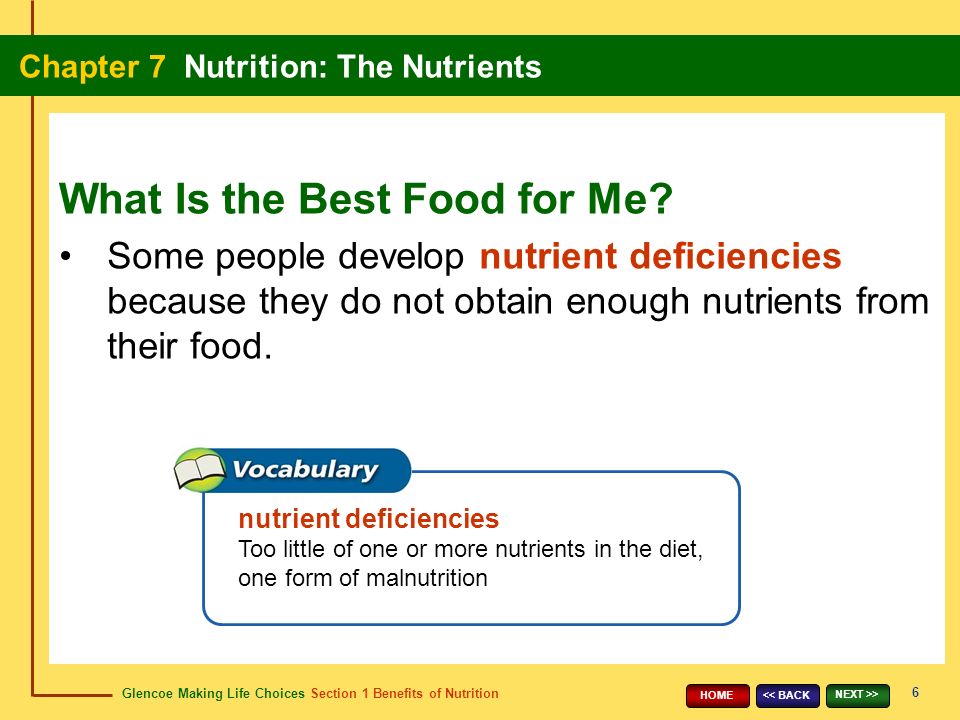 Chapter 7 Nutrition: The Nutrients

What Is the Best Food for Me?

• Some people develop nutrient deficiencies because they do not obtain enough nutrients from their food.

Vocabulary

nutrient deficiencies
Too little of one or more nutrients in the diet, one form of malnutrition

Glencoe Making Life Choices Section 1 Benefits of Nutrition

HOME << BACK NEXT >> 6